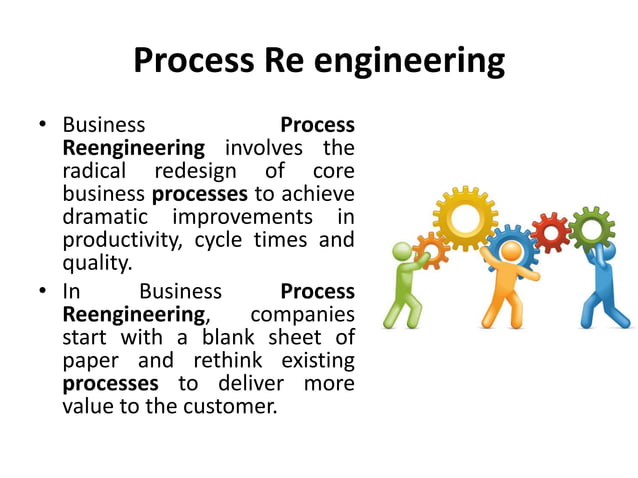 Process Re engineering

• Business Process Reengineering involves the radical redesign of core business processes to achieve dramatic improvements in productivity, cycle times and quality.

• In Business Process Reengineering, companies start with a blank sheet of paper and rethink existing processes to deliver more value to the customer.